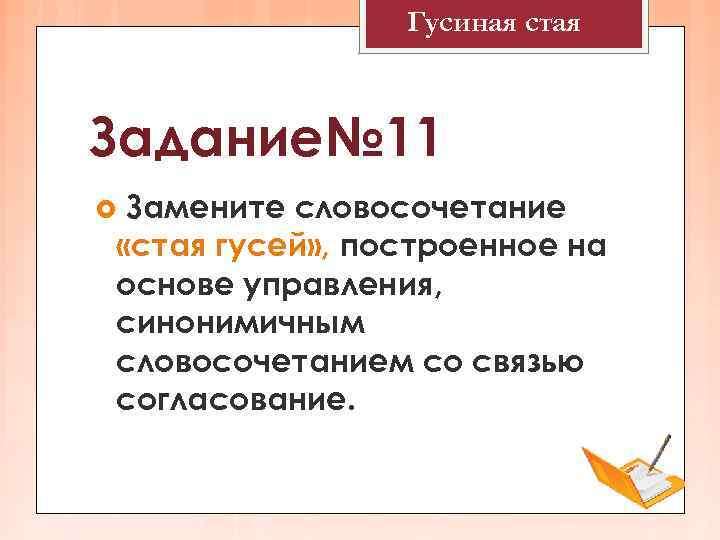 Гусиная стая

Задание№11

Замените словосочетание «стая гусей», построенное на основе управления, синонимичным словосочетанием со связью согласование.